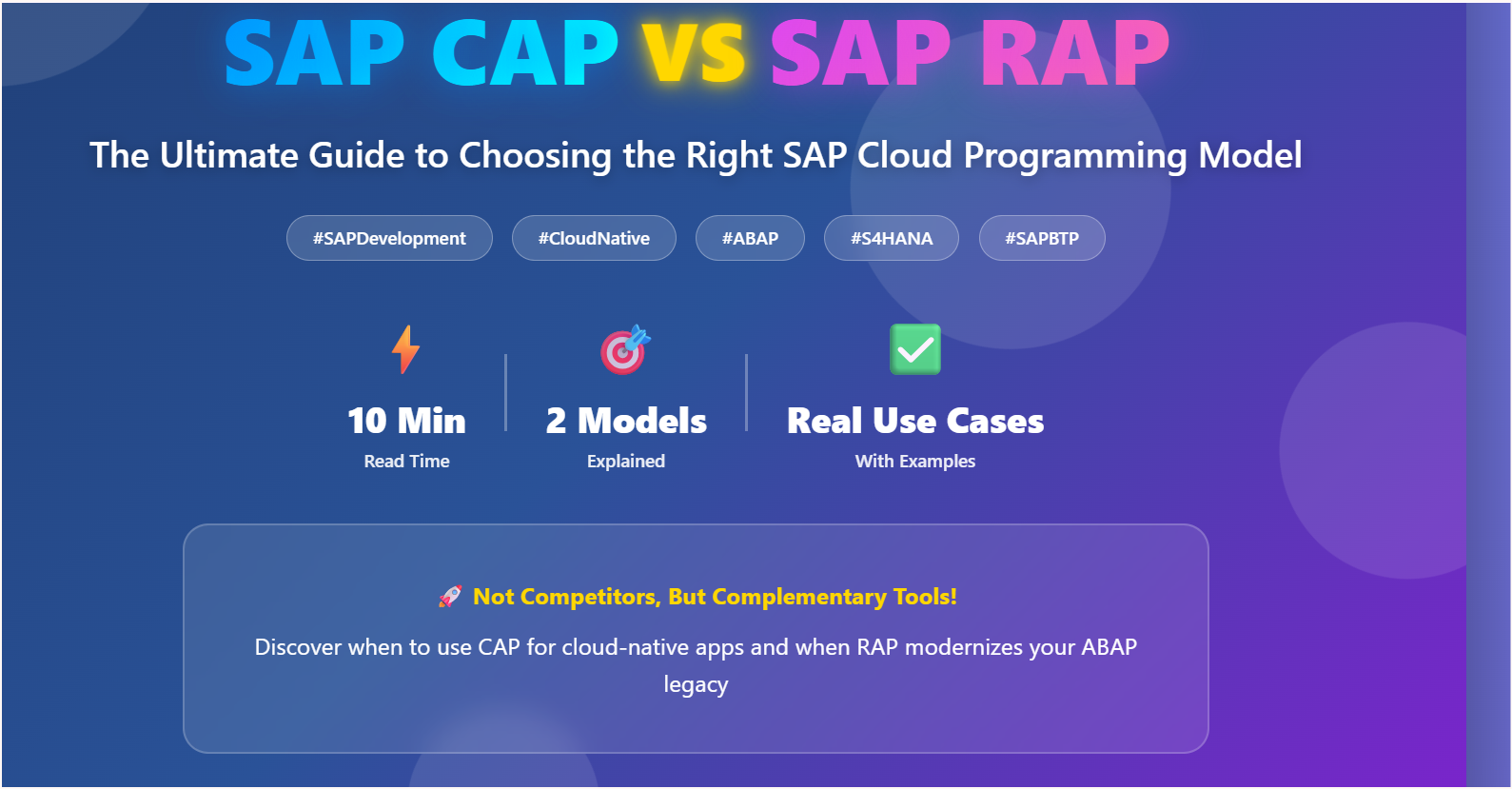 SAP CAP VS SAP RAP

The Ultimate Guide to Choosing the Right SAP Cloud Programming Model

#SAPDevelopment #CloudNative #ABAP #S4HANA #SAPBTP

10 Min
Read Time

2 Models
Explained

Real Use Cases
With Examples

🚀 Not Competitors, But Complementary Tools!

Discover when to use CAP for cloud-native apps and when RAP modernizes your ABAP legacy